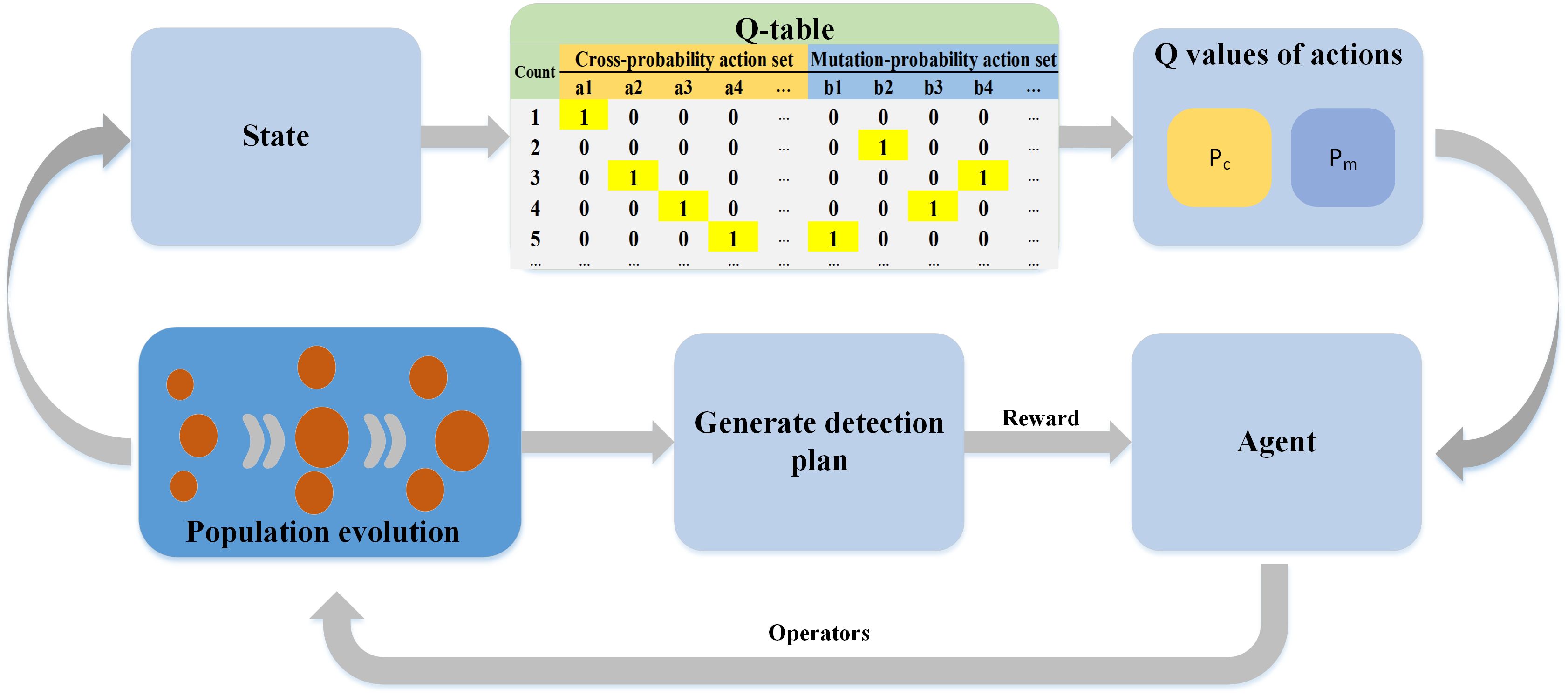 State

Q-table

| Count | Cross-probability action set | | | | | Mutation-probability action set | | | | |
|---|---|---|---|---|---|---|---|---|---|---|
| | a1 | a2 | a3 | a4 | ... | b1 | b2 | b3 | b4 | ... |
| 1 | 1 | 0 | 0 | 0 | ... | 0 | 0 | 0 | 0 | ... |
| 2 | 0 | 0 | 0 | 0 | ... | 0 | 1 | 0 | 0 | ... |
| 3 | 0 | 1 | 0 | 0 | ... | 0 | 0 | 0 | 1 | ... |
| 4 | 0 | 0 | 1 | 0 | ... | 0 | 0 | 1 | 0 | ... |
| 5 | 0 | 0 | 0 | 1 | ... | 1 | 0 | 0 | 0 | ... |
| ... | ... | ... | ... | ... | ... | ... | ... | ... | ... | ... |

Q values of actions

$P_c$

$P_m$

Population evolution

Generate detection plan

Reward

Agent

Operators